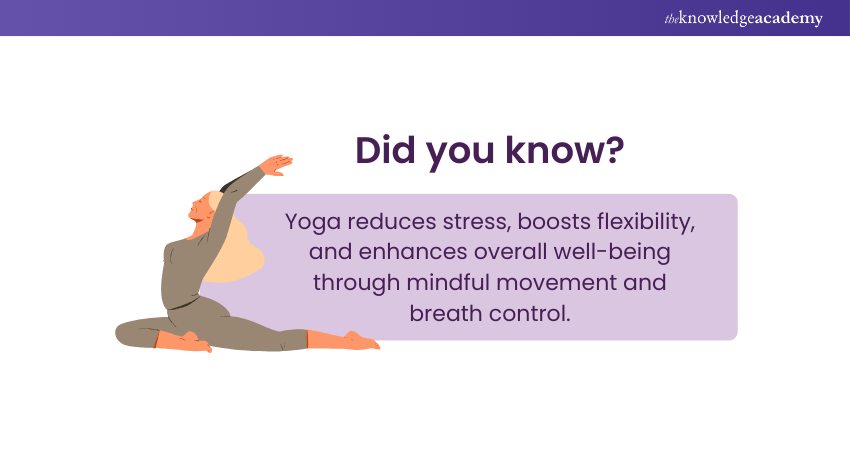 theknowledgeacademy

Did you know?

Yoga reduces stress, boosts flexibility, and enhances overall well-being through mindful movement and breath control.